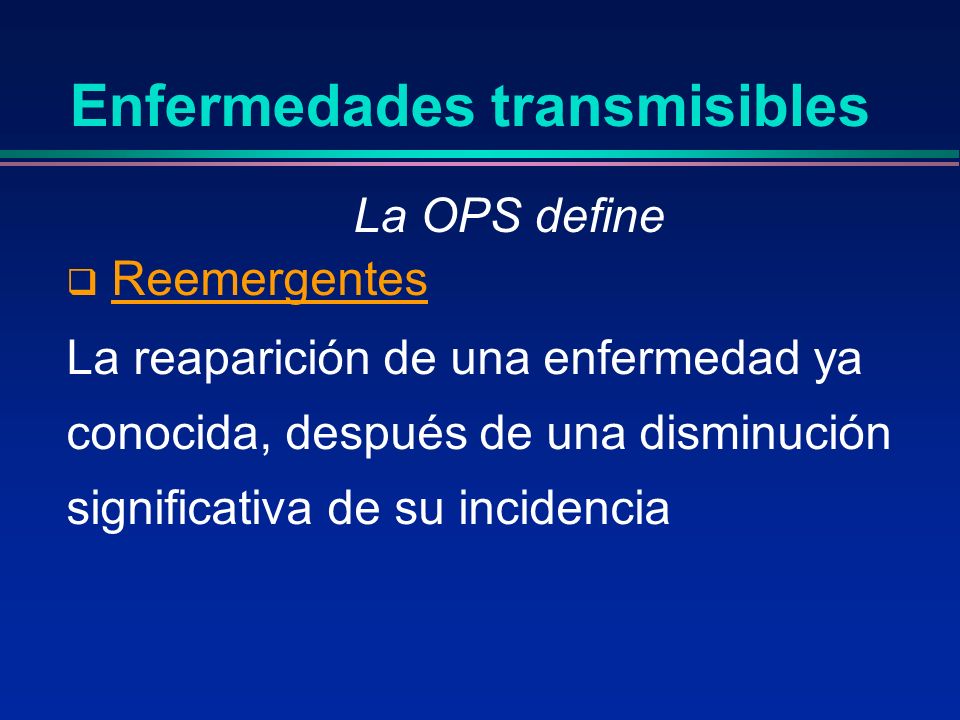 Enfermedades transmisibles

La OPS define

❑ Reemergentes

La reaparición de una enfermedad ya conocida, después de una disminución significativa de su incidencia